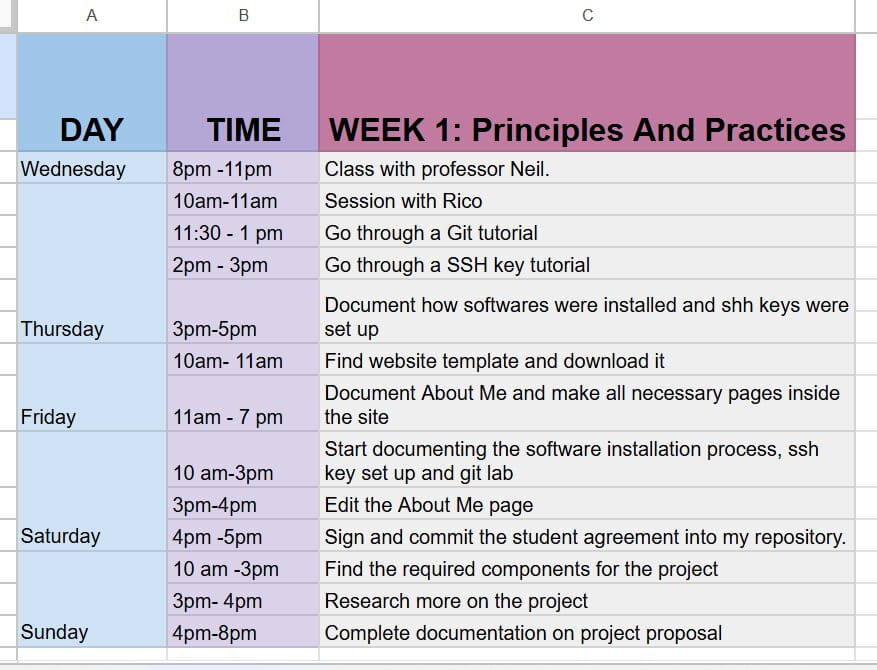 | A | B | C |
|---|---|---|
| DAY | TIME | WEEK 1: Principles And Practices |
| Wednesday | 8pm -11pm | Class with professor Neil. |
| Thursday | 10am-11am | Session with Rico |
| | 11:30 - 1 pm | Go through a Git tutorial |
| | 2pm - 3pm | Go through a SSH key tutorial |
| | 3pm-5pm | Document how softwares were installed and shh keys were set up |
| Friday | 10am- 11am | Find website template and download it |
| | 11am - 7 pm | Document About Me and make all necessary pages inside the site |
| Saturday | 10 am-3pm | Start documenting the software installation process, ssh key set up and git lab |
| | 3pm-4pm | Edit the About Me page |
| | 4pm -5pm | Sign and commit the student agreement into my repository. |
| Sunday | 10 am -3pm | Find the required components for the project |
| | 3pm- 4pm | Research more on the project |
| | 4pm-8pm | Complete documentation on project proposal |